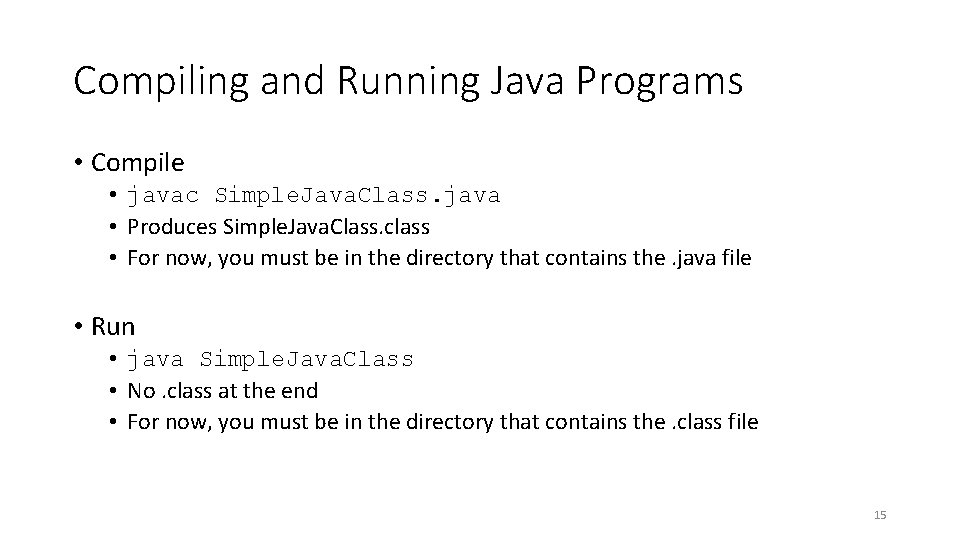 Compiling and Running Java Programs

• Compile
  • javac SimpleJavaClass.java
  • Produces SimpleJavaClass.class
  • For now, you must be in the directory that contains the .java file

• Run
  • java SimpleJavaClass
  • No .class at the end
  • For now, you must be in the directory that contains the .class file

15